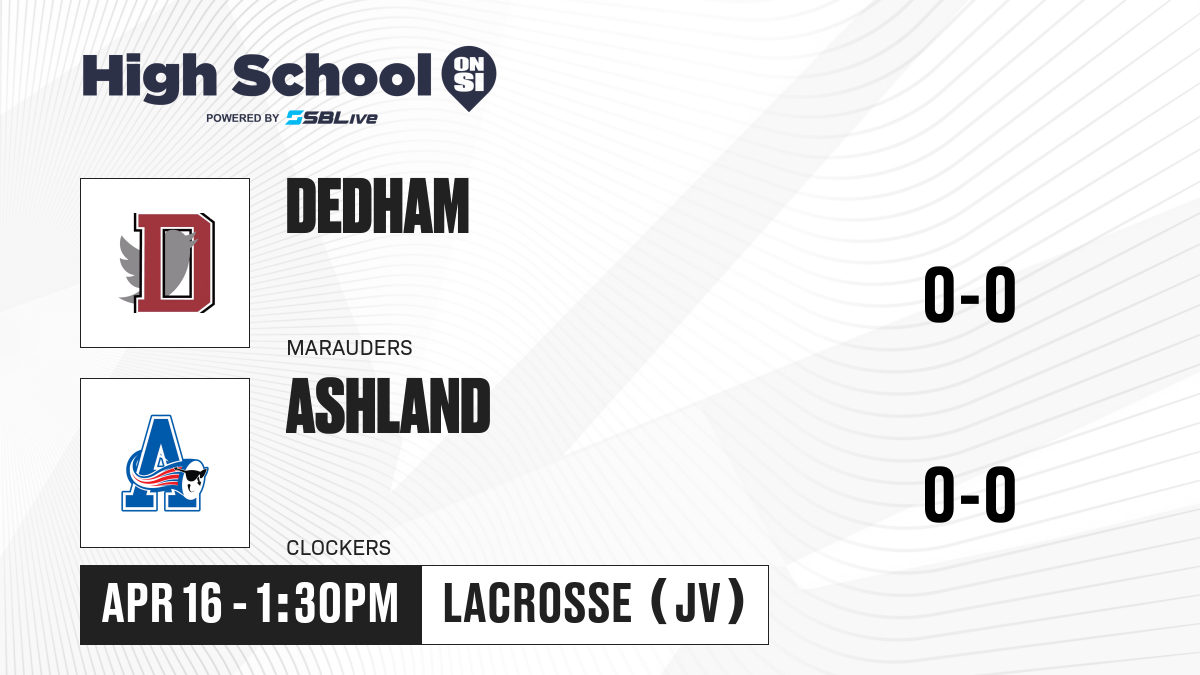 High School ON SI
POWERED BY SBLive

D

DEDHAM

MARAUDERS

0-0

A

ASHLAND

CLOCKERS

0-0

APR 16 - 1:30PM

LACROSSE (JV)